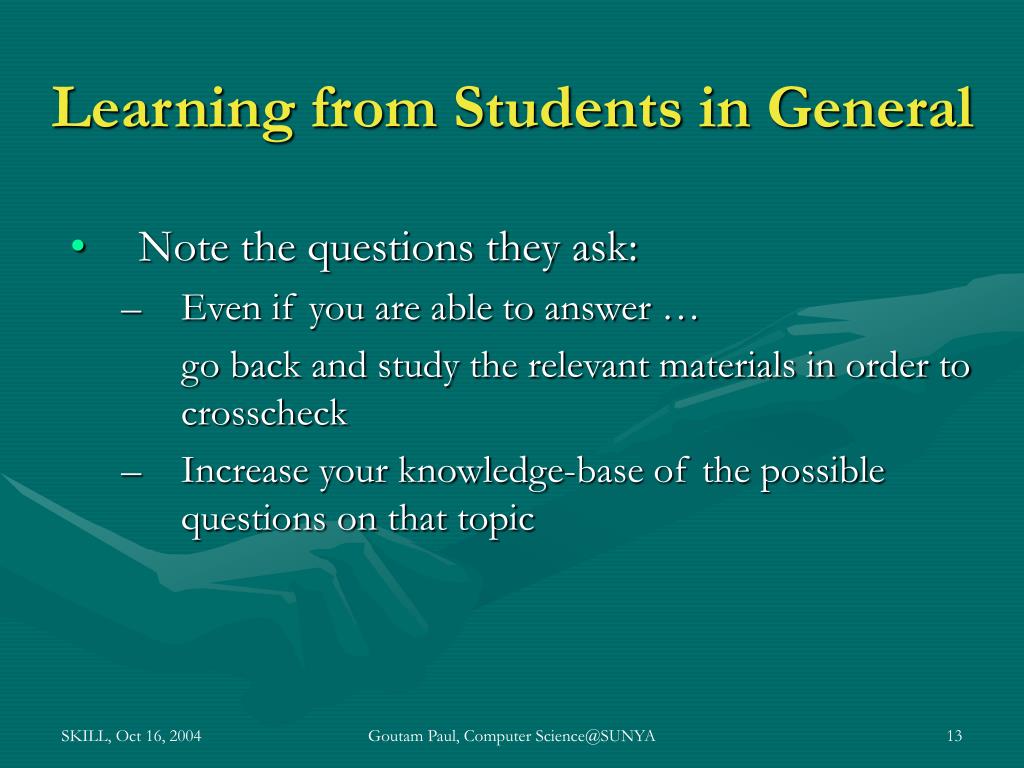 Learning from Students in General

• Note the questions they ask:
– Even if you are able to answer …
go back and study the relevant materials in order to crosscheck
– Increase your knowledge-base of the possible questions on that topic

SKILL, Oct 16, 2004
Goutam Paul, Computer Science@SUNYA
13